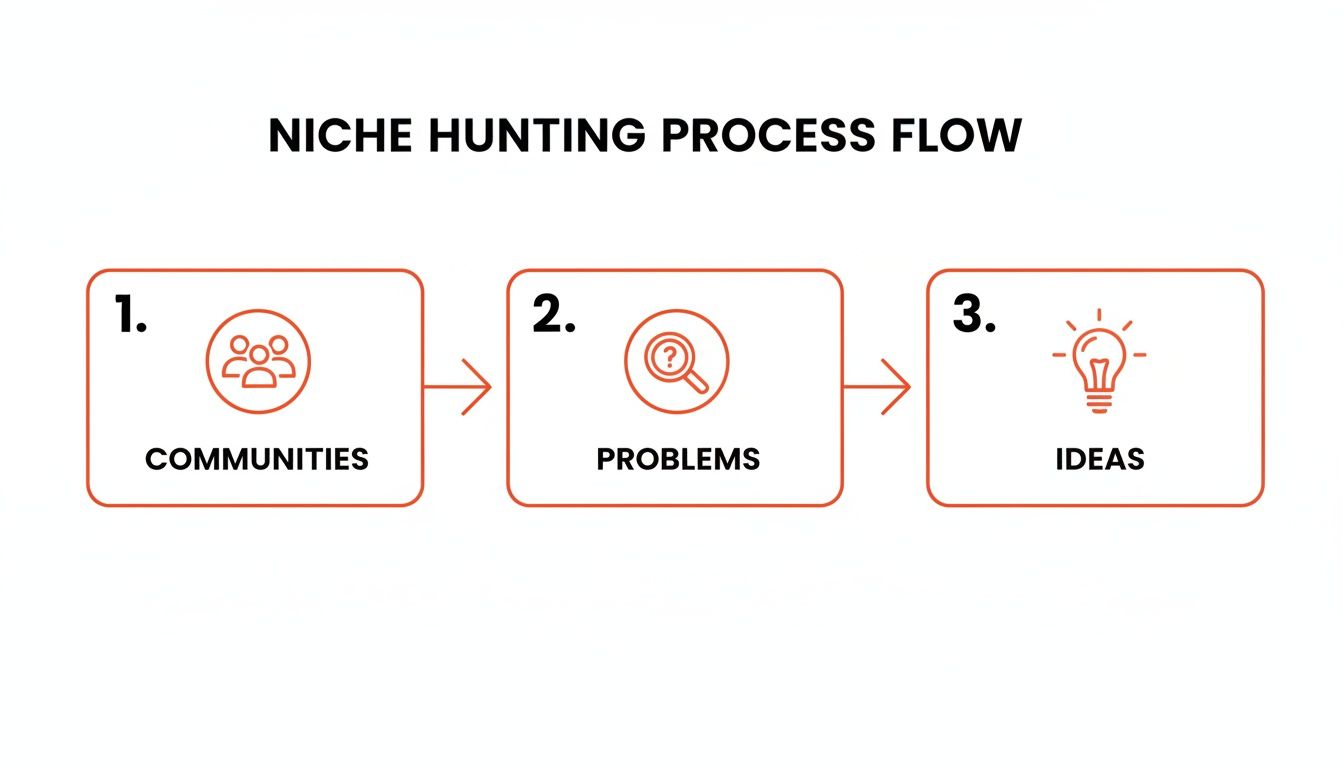 NICHE HUNTING PROCESS FLOW

1.
COMMUNITIES

2.
?
PROBLEMS

3.
IDEAS